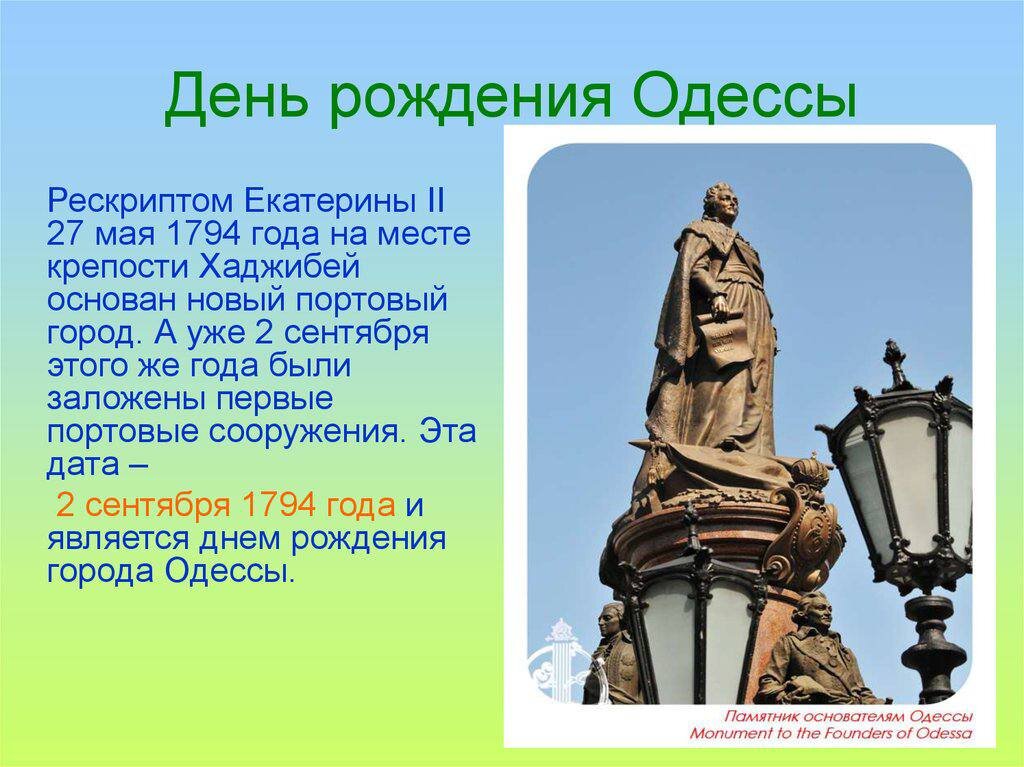 День рождения Одессы

Рескриптом Екатерины II 27 мая 1794 года на месте крепости Хаджибей основан новый портовый город. А уже 2 сентября этого же года были заложены первые портовые сооружения. Эта дата –
2 сентября 1794 года и является днем рождения города Одессы.

Памятник основателям Одессы
Monument to the Founders of Odessa